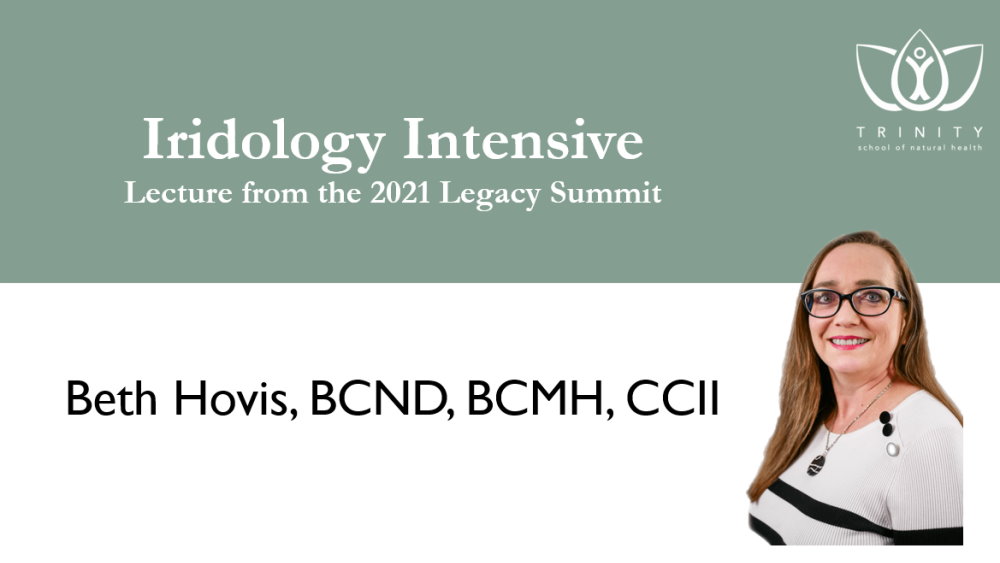 Iridology Intensive
Lecture from the 2021 Legacy Summit

TRINITY
school of natural health

Beth Hovis, BCND, BCMH, CCII